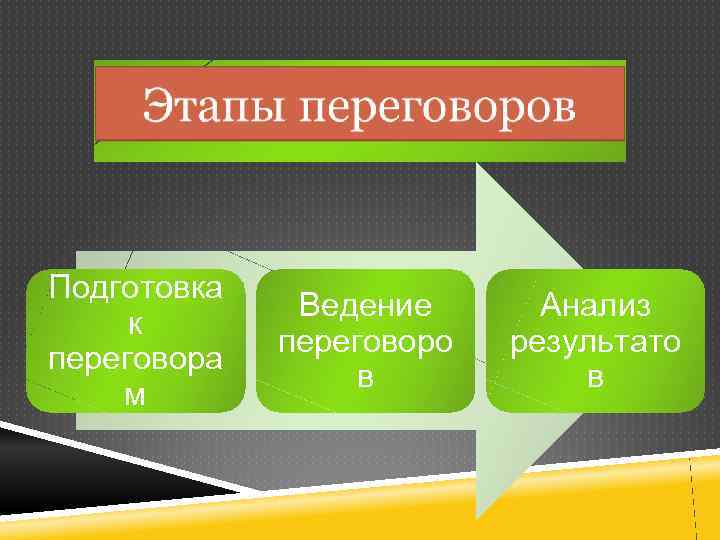 Этапы переговоров

Подготовка к переговорам

Ведение переговоров

Анализ результатов